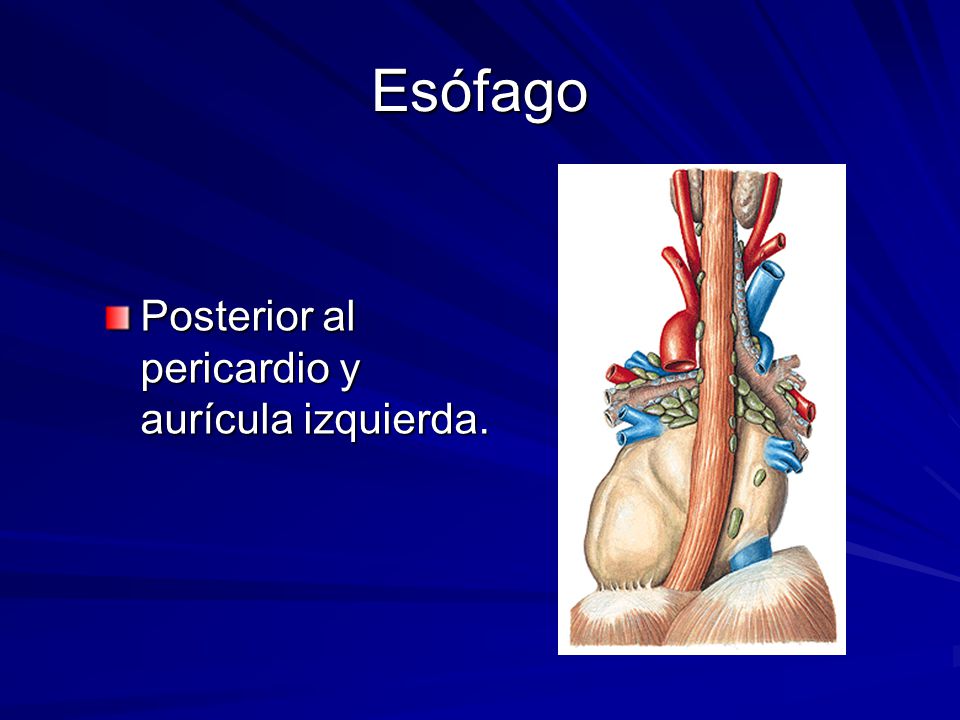 Esófago

Posterior al pericardio y aurícula izquierda.